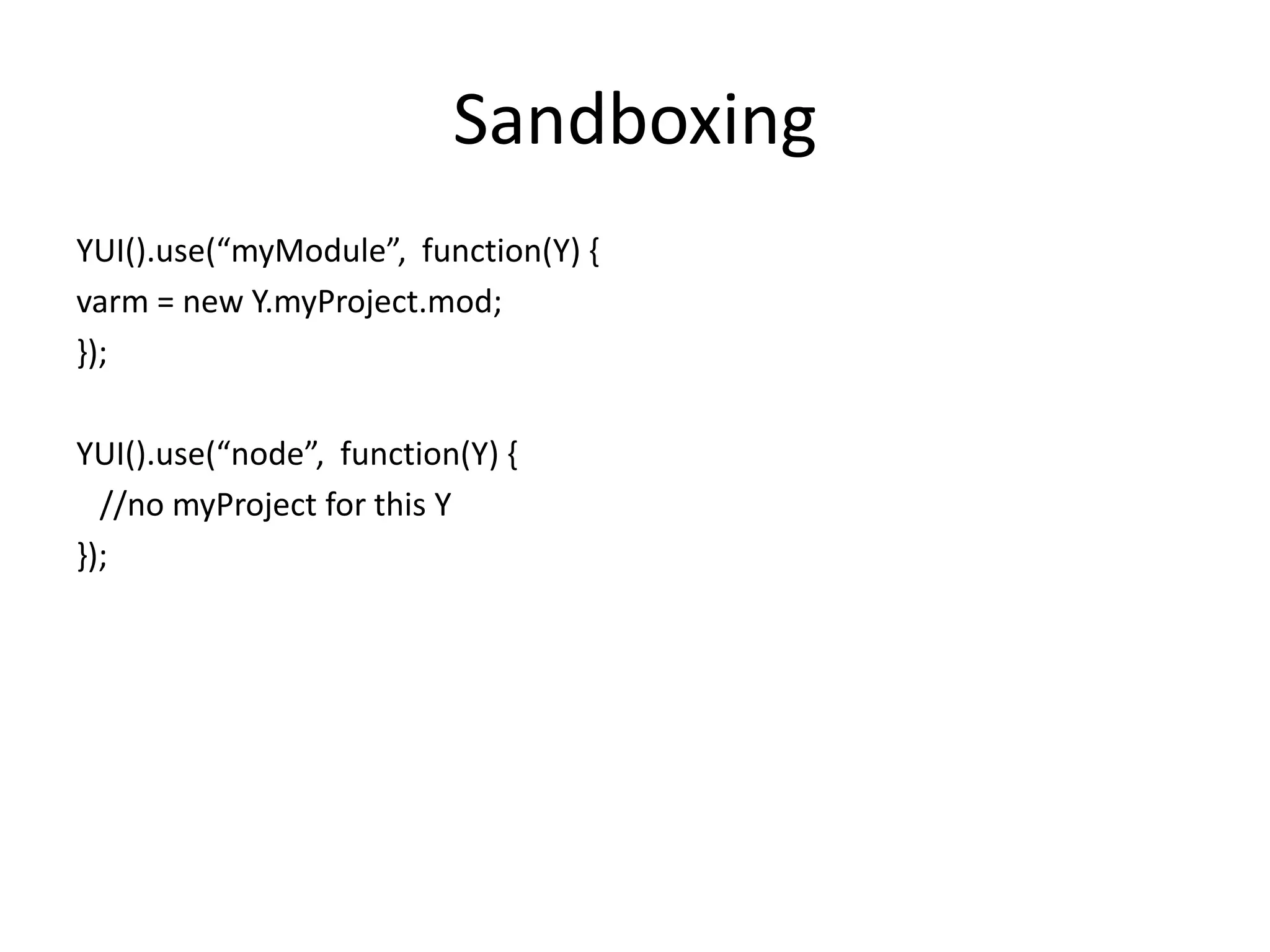 Sandboxing

YUI().use(“myModule”, function(Y) {
varm = new Y.myProject.mod;
});

YUI().use(“node”, function(Y) {
  //no myProject for this Y
});